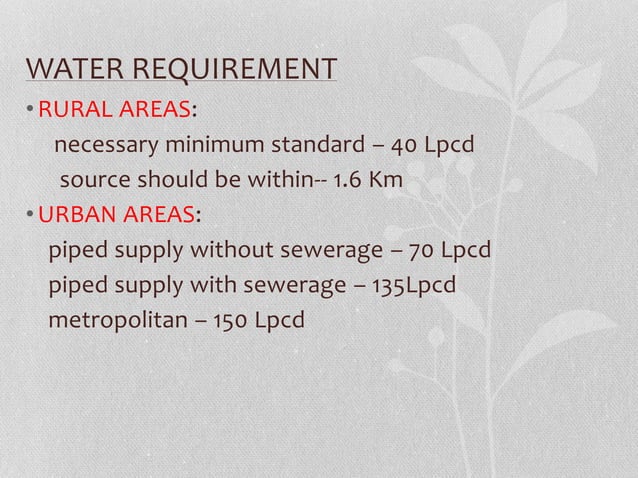 WATER REQUIREMENT

• RURAL AREAS:
necessary minimum standard – 40 Lpcd
source should be within-- 1.6 Km

• URBAN AREAS:
piped supply without sewerage – 70 Lpcd
piped supply with sewerage – 135Lpcd
metropolitan – 150 Lpcd